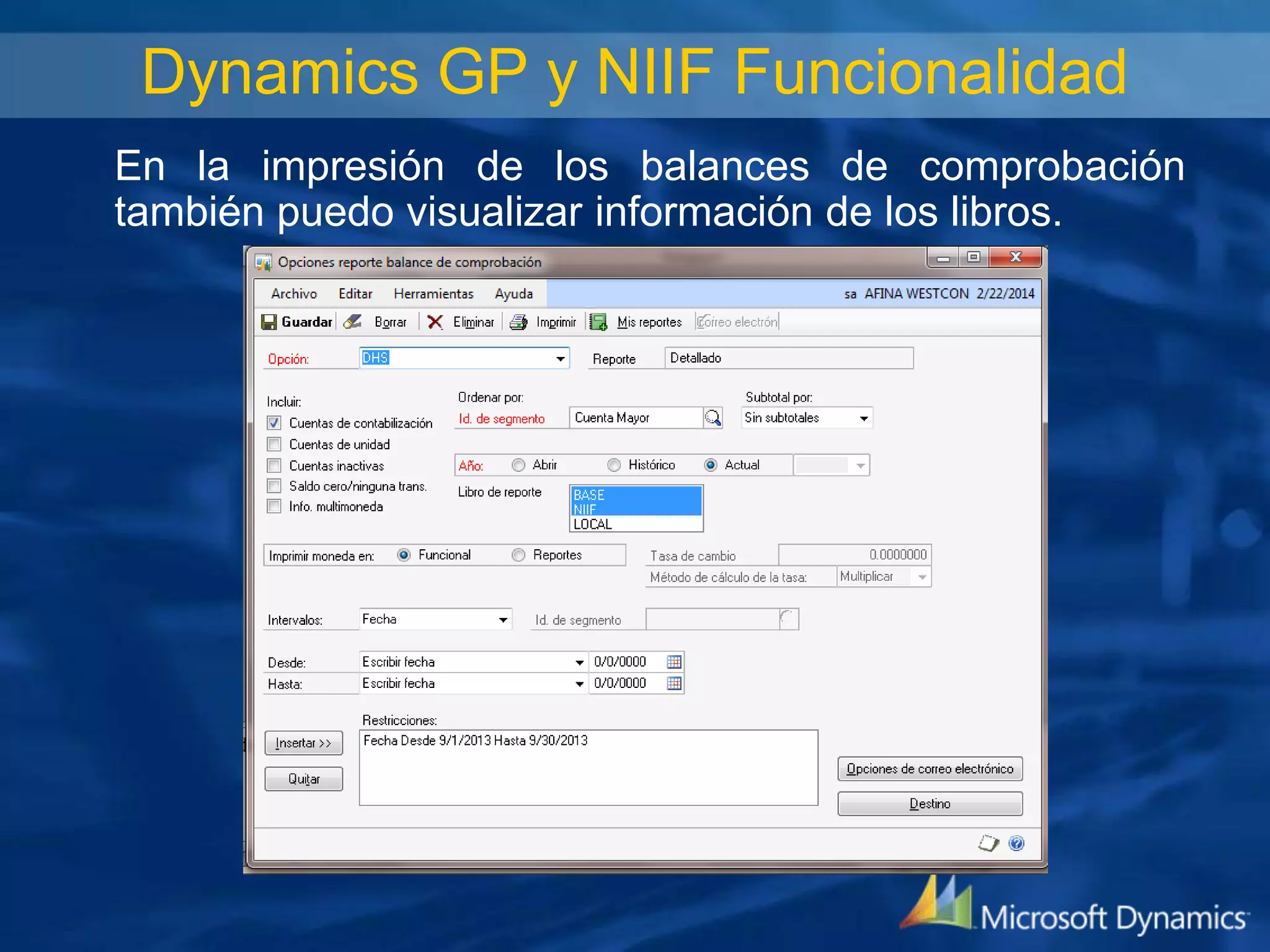 Dynamics GP y NIIF Funcionalidad

En la impresión de los balances de comprobación también puedo visualizar información de los libros.

Opciones reporte balance de comprobación

Archivo Editar Herramientas Ayuda sa AFINA WESTCON 2/22/2014

Guardar Borrar Eliminar Imprimir Mis reportes Correo electrón

Opción: DHS Reporte Detallado

Incluir:
Cuentas de contabilización
Cuentas de unidad
Cuentas inactivas
Saldo cero/ninguna trans.
Info. multimoneda

Ordenar por:
Id. de segmento Cuenta Mayor

Subtotal por:
Sin subtotales

Año: Abrir Histórico Actual

Libro de reporte
BASE
NIIF
LOCAL

Imprimir moneda en: Funcional Reportes

Tasa de cambio 0.0000000
Método de cálculo de la tasa: Multiplicar

Intervalos: Fecha Id. de segmento

Desde: Escribir fecha 0/0/0000
Hasta: Escribir fecha 0/0/0000

Restricciones:
Fecha Desde 9/1/2013 Hasta 9/30/2013

Insertar >>
Quitar

Opciones de correo electrónico
Destino

Microsoft Dynamics